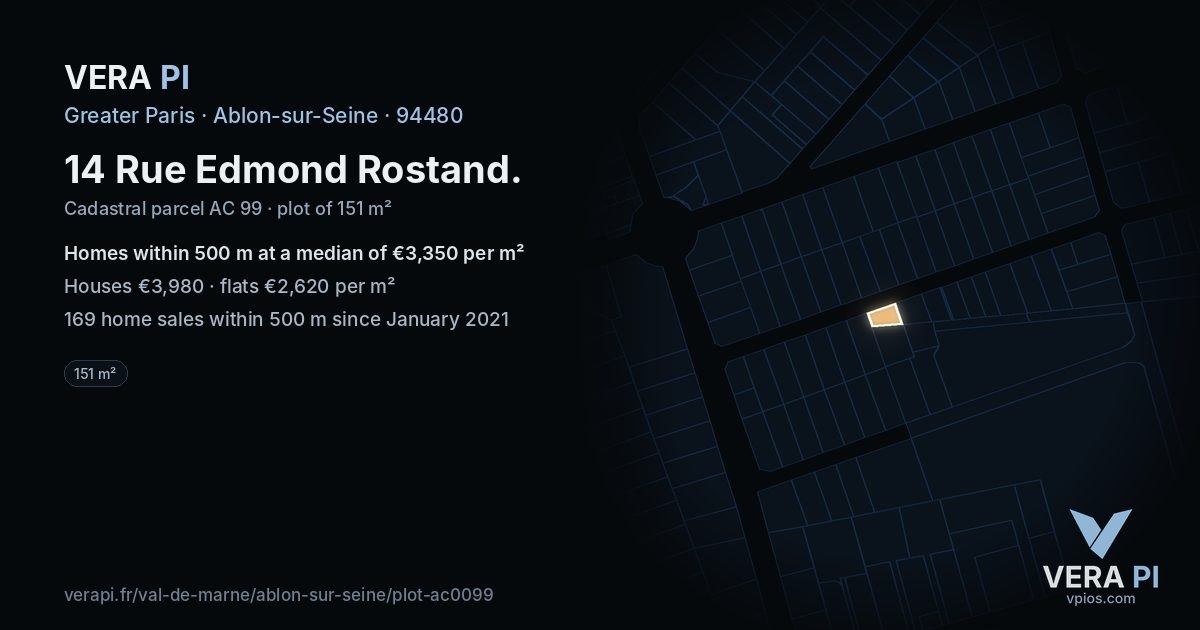 VERA PI

Greater Paris · Ablon-sur-Seine · 94480

14 Rue Edmond Rostand.

Cadastral parcel AC 99 · plot of 151 m²

Homes within 500 m at a median of €3,350 per m²

Houses €3,980 · flats €2,620 per m²

169 home sales within 500 m since January 2021

151 m²

verapi.fr/val-de-marne/ablon-sur-seine/plot-ac0099

VERA PI
vpios.com